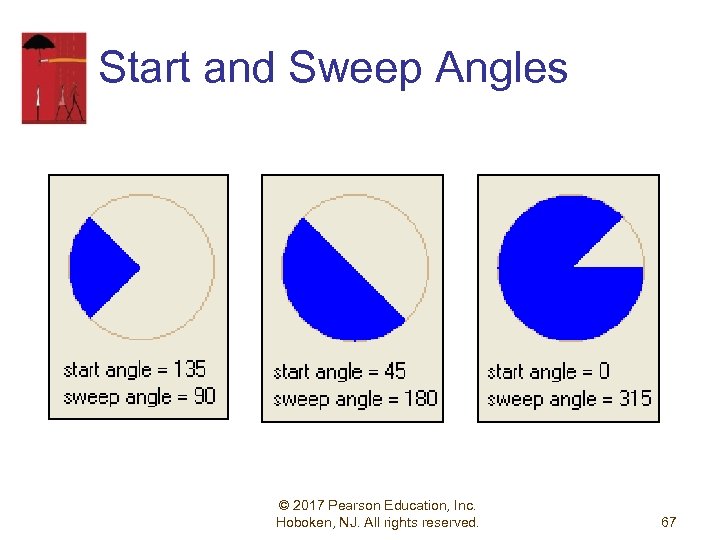 Start and Sweep Angles

start angle = 135
sweep angle = 90

start angle = 45
sweep angle = 180

start angle = 0
sweep angle = 315

© 2017 Pearson Education, Inc. Hoboken, NJ. All rights reserved.

67